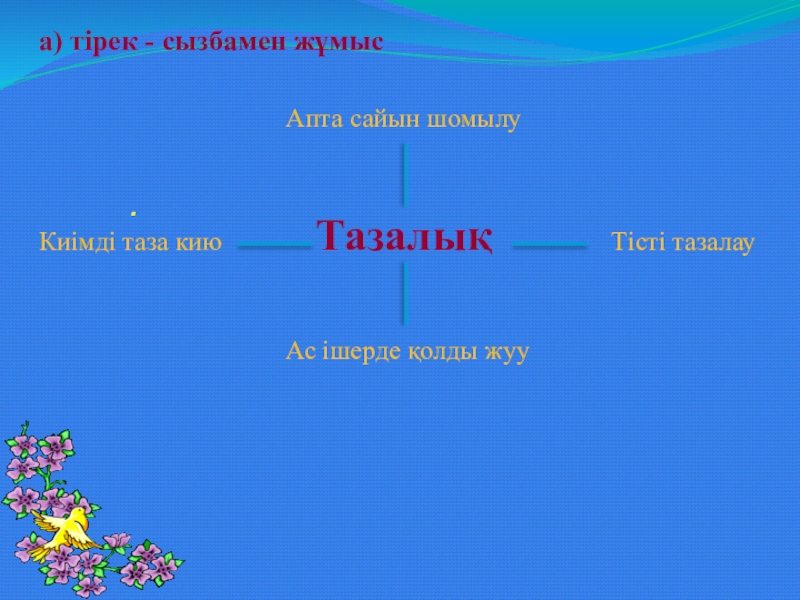 а) тірек - сызбамен жұмыс

Апта сайын шомылу

.

Киімді таза кию

Тазалық

Тісті тазалау

Ас ішерде қолды жуу